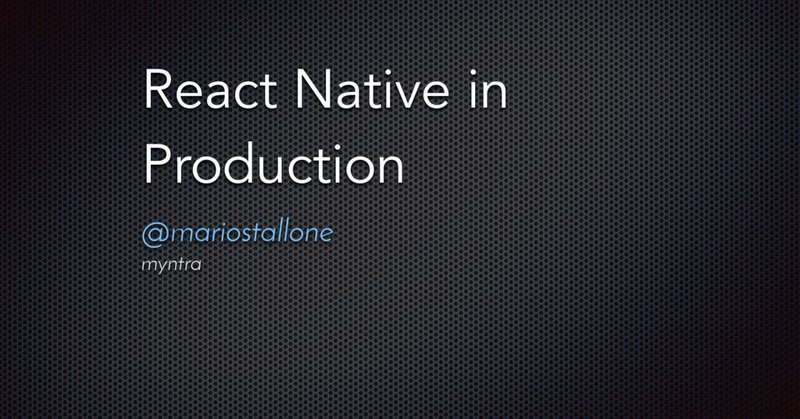 React Native in Production

@mariostallone

myntra